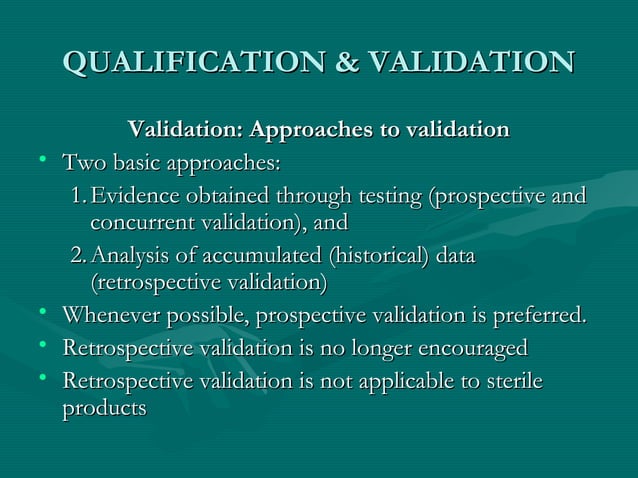 QUALIFICATION & VALIDATION

Validation: Approaches to validation

• Two basic approaches:
1. Evidence obtained through testing (prospective and concurrent validation), and
2. Analysis of accumulated (historical) data (retrospective validation)
• Whenever possible, prospective validation is preferred.
• Retrospective validation is no longer encouraged
• Retrospective validation is not applicable to sterile products